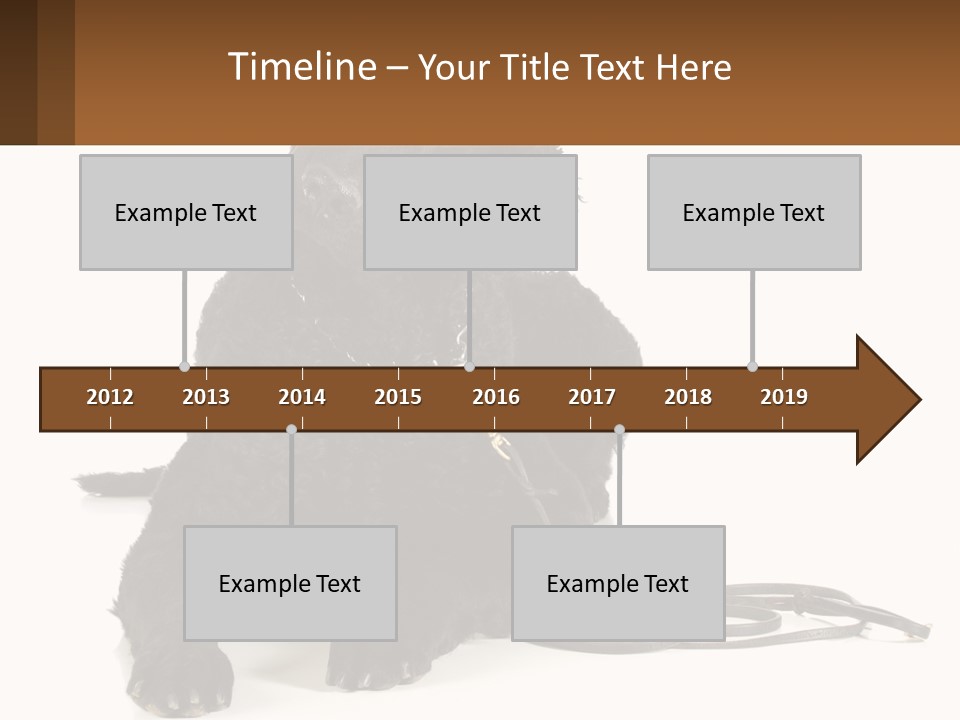 Timeline – Your Title Text Here

Example Text

Example Text

Example Text

2012 2013 2014 2015 2016 2017 2018 2019

Example Text

Example Text